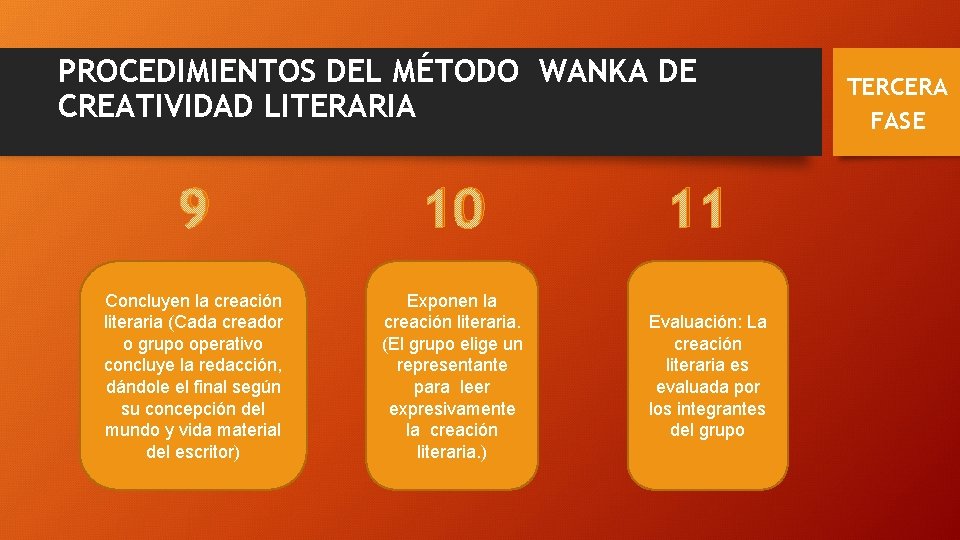 PROCEDIMIENTOS DEL MÉTODO WANKA DE CREATIVIDAD LITERARIA

TERCERA FASE

9

Concluyen la creación literaria (Cada creador o grupo operativo concluye la redacción, dándole el final según su concepción del mundo y vida material del escritor)

10

Exponen la creación literaria. (El grupo elige un representante para leer expresivamente la creación literaria.)

11

Evaluación: La creación literaria es evaluada por los integrantes del grupo